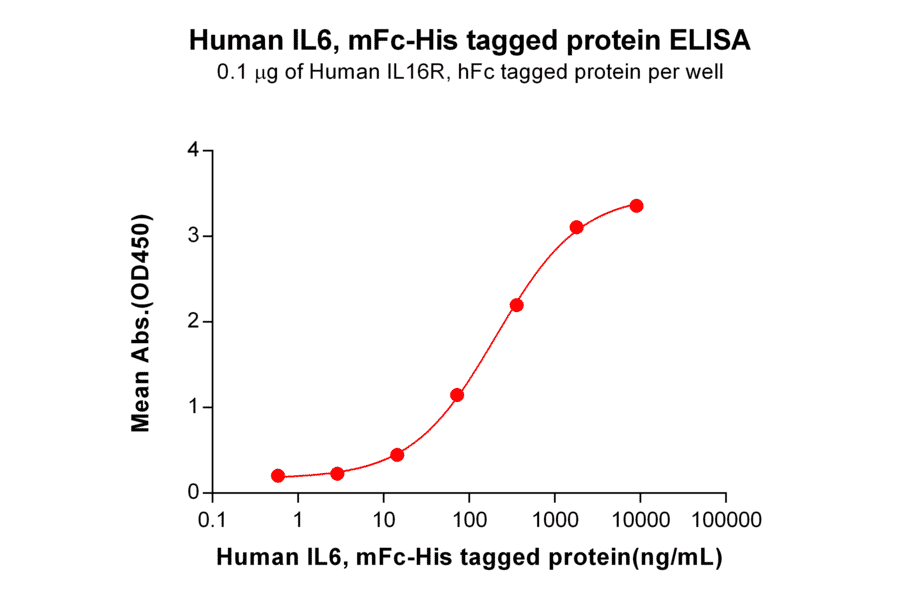 Human IL6, mFc-His tagged protein ELISA
0.1 μg of Human IL16R, hFc tagged protein per well

Mean Abs.(OD450)

4
3
2
1
0

0.1 1 10 100 1000 10000 100000

Human IL6, mFc-His tagged protein(ng/mL)